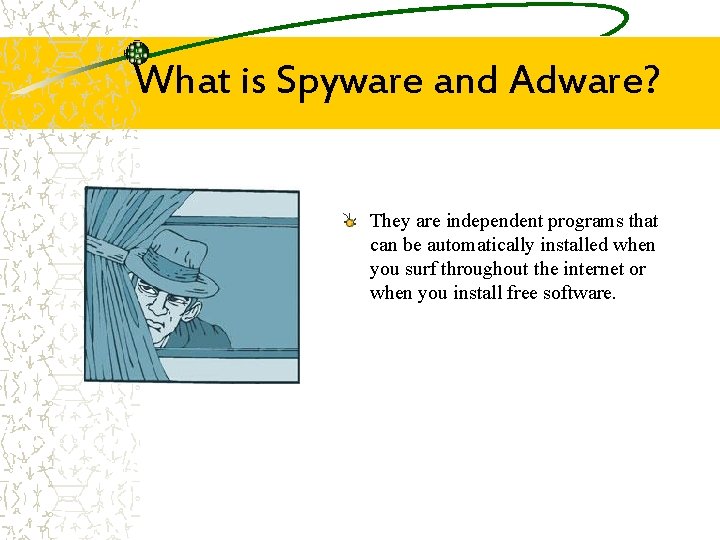 What is Spyware and Adware?

They are independent programs that can be automatically installed when you surf throughout the internet or when you install free software.